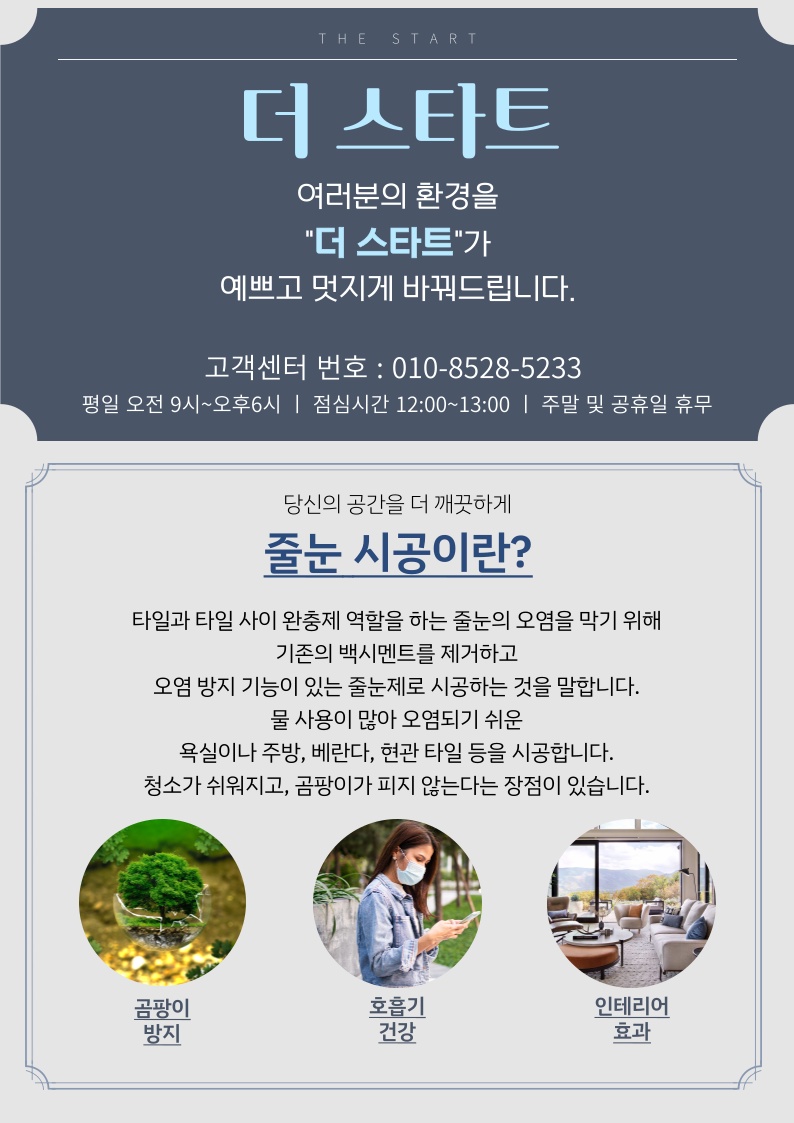 THE START

더 스타트

여러분의 환경을
"더 스타트"가
예쁘고 멋지게 바꿔드립니다.

고객센터 번호 : 010-8528-5233
평일 오전 9시~오후6시 | 점심시간 12:00~13:00 | 주말 및 공휴일 휴무

당신의 공간을 더 깨끗하게

줄눈 시공이란?

타일과 타일 사이 완충제 역할을 하는 줄눈의 오염을 막기 위해
기존의 백시멘트를 제거하고
오염 방지 기능이 있는 줄눈제로 시공하는 것을 말합니다.
물 사용이 많아 오염되기 쉬운
욕실이나 주방, 베란다, 현관 타일 등을 시공합니다.
청소가 쉬워지고, 곰팡이가 피지 않는다는 장점이 있습니다.

곰팡이
방지

호흡기
건강

인테리어
효과